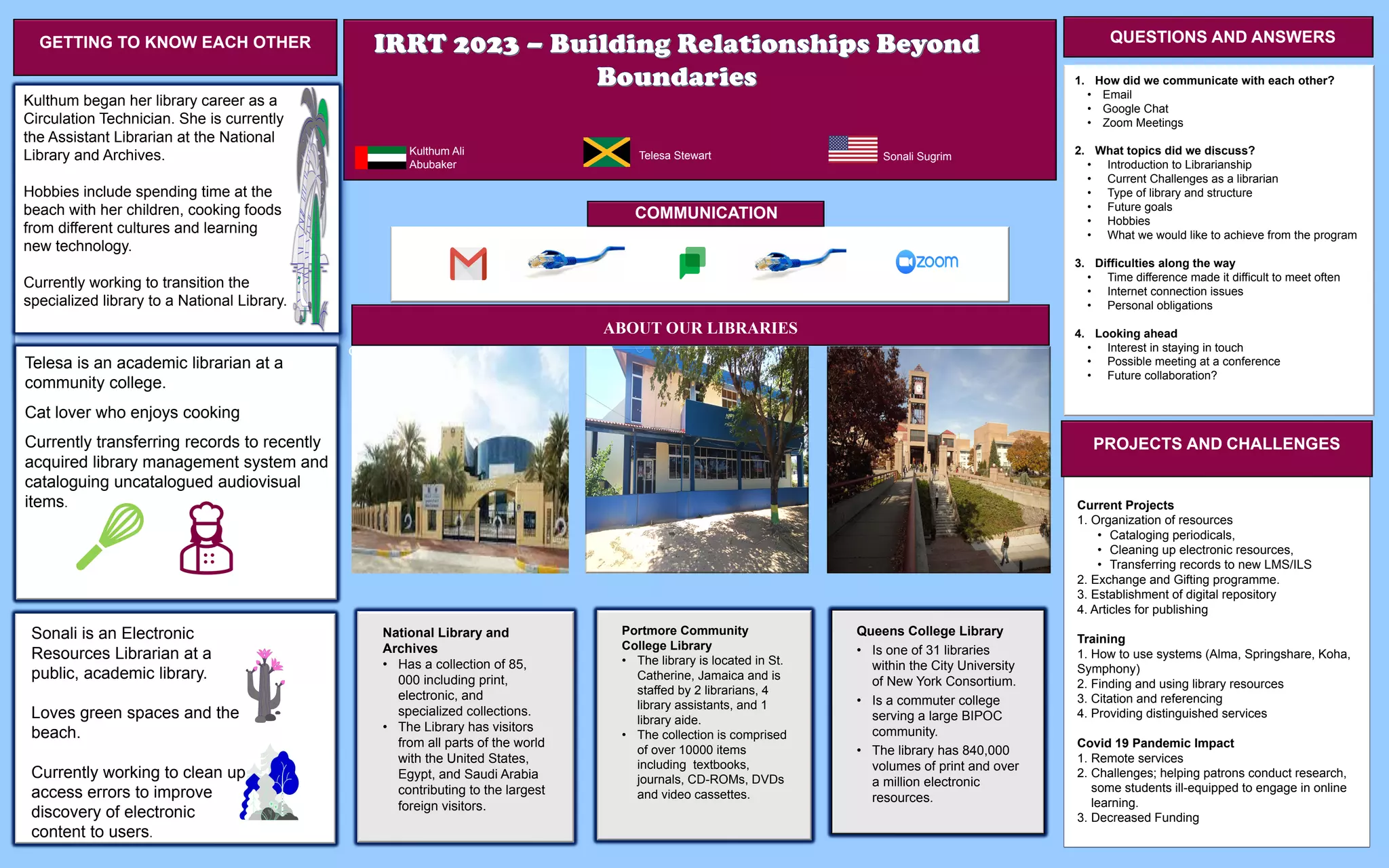 GETTING TO KNOW EACH OTHER

Kulthum began her library career as a Circulation Technician. She is currently the Assistant Librarian at the National Library and Archives.

Hobbies include spending time at the beach with her children, cooking foods from different cultures and learning new technology.

Currently working to transition the specialized library to a National Library.

Telesa is an academic librarian at a community college.

Cat lover who enjoys cooking

Currently transferring records to recently acquired library management system and cataloguing uncatalogued audiovisual items.

Sonali is an Electronic Resources Librarian at a public, academic library.

Loves green spaces and the beach.

Currently working to clean up access errors to improve discovery of electronic content to users.

IRRT 2023 – Building Relationships Beyond Boundaries

Kulthum Ali Abubaker

Telesa Stewart

Sonali Sugrim

COMMUNICATION

zoom

ABOUT OUR LIBRARIES

National Library and Archives
• Has a collection of 85, 000 including print, electronic, and specialized collections.
• The Library has visitors from all parts of the world with the United States, Egypt, and Saudi Arabia contributing to the largest foreign visitors.

Portmore Community College Library
• The library is located in St. Catherine, Jamaica and is staffed by 2 librarians, 4 library assistants, and 1 library aide.
• The collection is comprised of over 10000 items including textbooks, journals, CD-ROMs, DVDs and video cassettes.

Queens College Library
• Is one of 31 libraries within the City University of New York Consortium.
• Is a commuter college serving a large BIPOC community.
• The library has 840,000 volumes of print and over a million electronic resources.

QUESTIONS AND ANSWERS

1. How did we communicate with each other?
• Email
• Google Chat
• Zoom Meetings

2. What topics did we discuss?
• Introduction to Librarianship
• Current Challenges as a librarian
• Type of library and structure
• Future goals
• Hobbies
• What we would like to achieve from the program

3. Difficulties along the way
• Time difference made it difficult to meet often
• Internet connection issues
• Personal obligations

4. Looking ahead
• Interest in staying in touch
• Possible meeting at a conference
• Future collaboration?

PROJECTS AND CHALLENGES

Current Projects
1. Organization of resources
• Cataloging periodicals,
• Cleaning up electronic resources,
• Transferring records to new LMS/ILS
2. Exchange and Gifting programme.
3. Establishment of digital repository
4. Articles for publishing

Training
1. How to use systems (Alma, Springshare, Koha, Symphony)
2. Finding and using library resources
3. Citation and referencing
4. Providing distinguished services

Covid 19 Pandemic Impact
1. Remote services
2. Challenges; helping patrons conduct research, some students ill-equipped to engage in online learning.
3. Decreased Funding